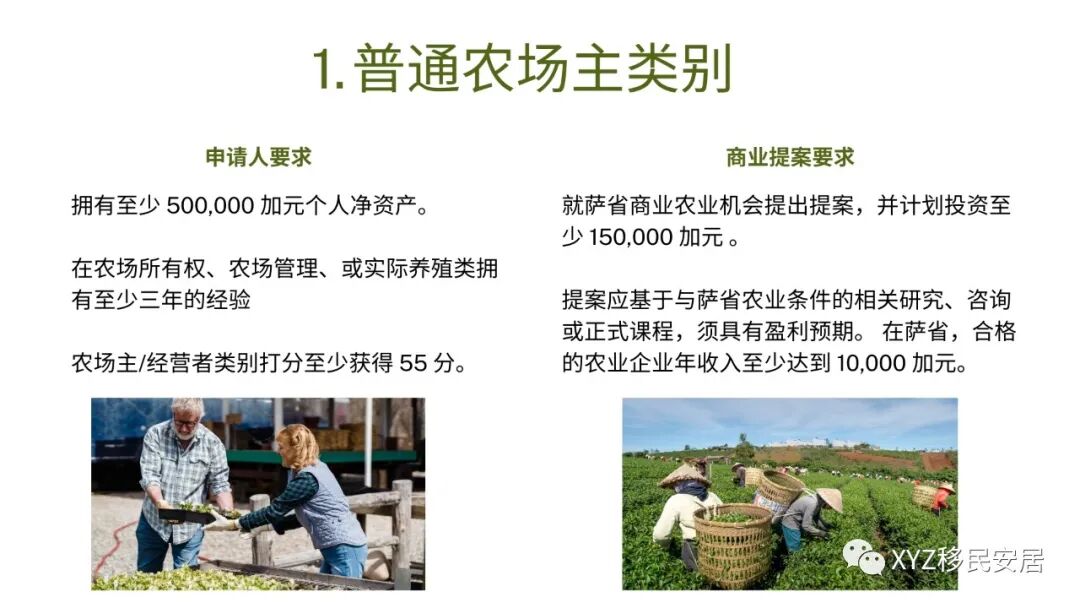 1. 普通农场主类别

申请人要求

拥有至少 500,000 加元个人净资产。

在农场所有权、农场管理、或实际养殖类拥有至少三年的经验

农场主/经营者类别打分至少获得 55 分。

商业提案要求

就萨省商业农业机会提出提案，并计划投资至少 150,000 加元 。

提案应基于与萨省农业条件的相关研究、咨询或正式课程，须具有盈利预期。 在萨省，合格的农业企业年收入至少达到 10,000 加元。

XYZ移民安居